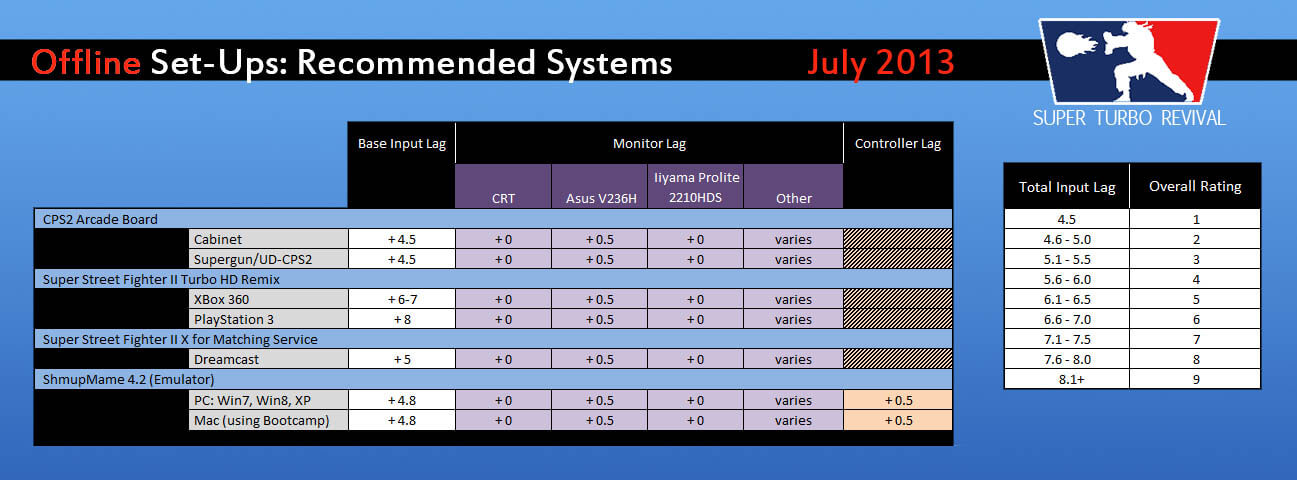 Offline Set-Ups: Recommended Systems

July 2013

SUPER TURBO REVIVAL

| | Base Input Lag | Monitor Lag: CRT | Monitor Lag: Asus V236H | Monitor Lag: Iiyama Prolite 2210HDS | Monitor Lag: Other | Controller Lag |
|---|---|---|---|---|---|---|
| CPS2 Arcade Board | | | | | | |
| Cabinet | + 4.5 | + 0 | + 0.5 | + 0 | varies | |
| Supergun/UD-CPS2 | + 4.5 | + 0 | + 0.5 | + 0 | varies | |
| Super Street Fighter II Turbo HD Remix | | | | | | |
| XBox 360 | + 6-7 | + 0 | + 0.5 | + 0 | varies | |
| PlayStation 3 | + 8 | + 0 | + 0.5 | + 0 | varies | |
| Super Street Fighter II X for Matching Service | | | | | | |
| Dreamcast | + 5 | + 0 | + 0.5 | + 0 | varies | |
| ShmupMame 4.2 (Emulator) | | | | | | |
| PC: Win7, Win8, XP | + 4.8 | + 0 | + 0.5 | + 0 | varies | + 0.5 |
| Mac (using Bootcamp) | + 4.8 | + 0 | + 0.5 | + 0 | varies | + 0.5 |

| Total Input Lag | Overall Rating |
|---|---|
| 4.5 | 1 |
| 4.6 - 5.0 | 2 |
| 5.1 - 5.5 | 3 |
| 5.6 - 6.0 | 4 |
| 6.1 - 6.5 | 5 |
| 6.6 - 7.0 | 6 |
| 7.1 - 7.5 | 7 |
| 7.6 - 8.0 | 8 |
| 8.1+ | 9 |